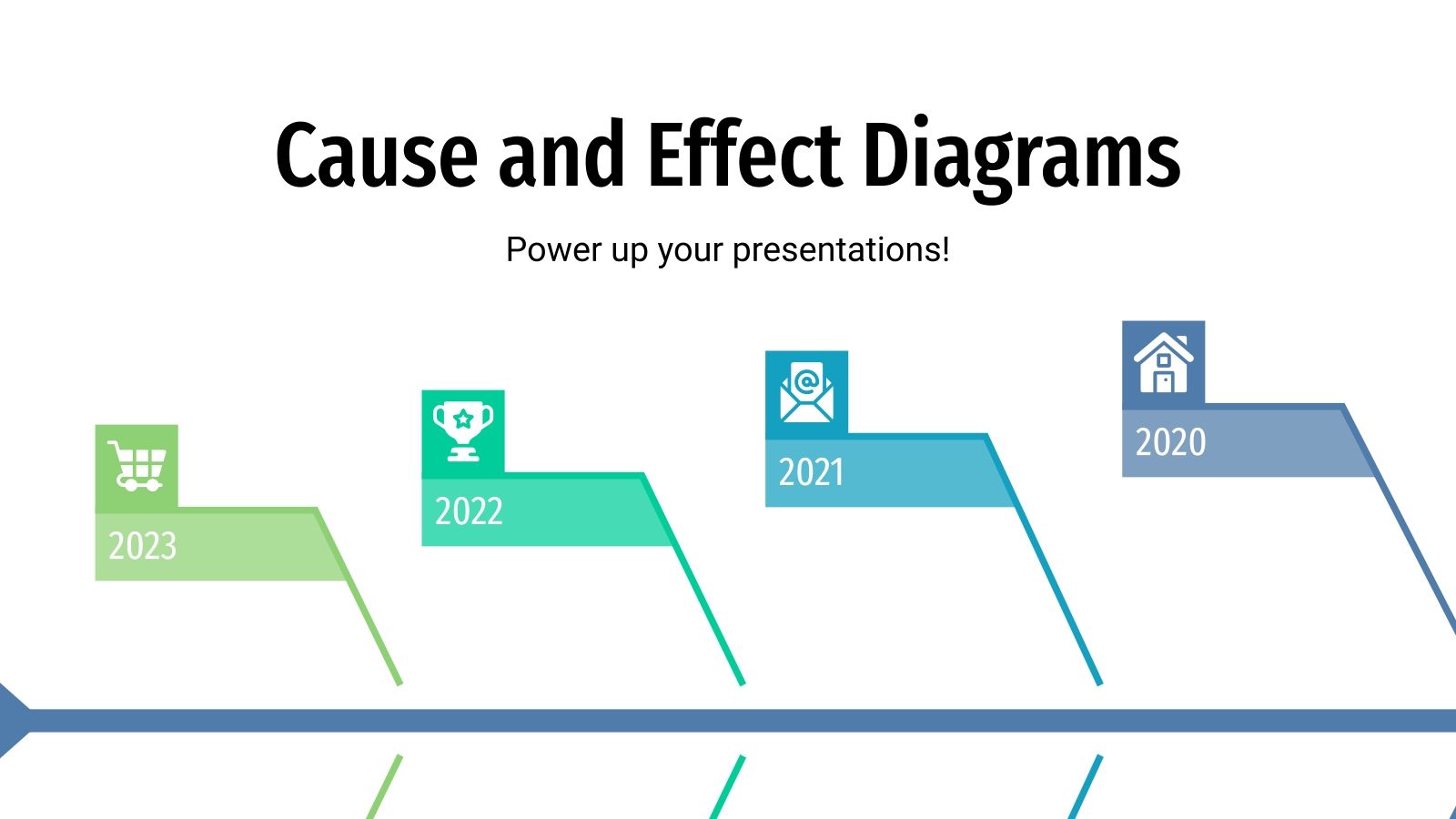 Cause and Effect Diagrams

Power up your presentations!

2023

2022

2021

2020